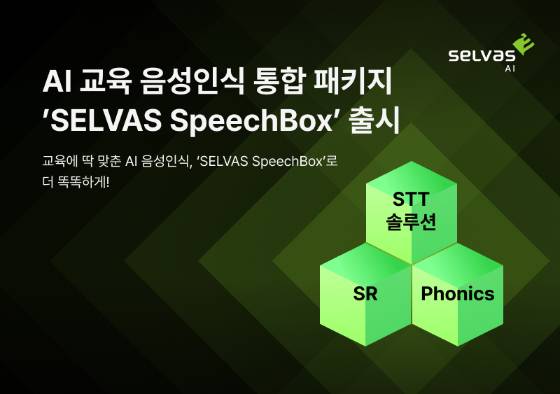 selvas AI

AI 교육 음성인식 통합 패키지 'SELVAS SpeechBox' 출시

교육에 딱 맞춘 AI 음성인식, 'SELVAS SpeechBox'로 더 똑똑하게!

STT 솔루션

SR

Phonics